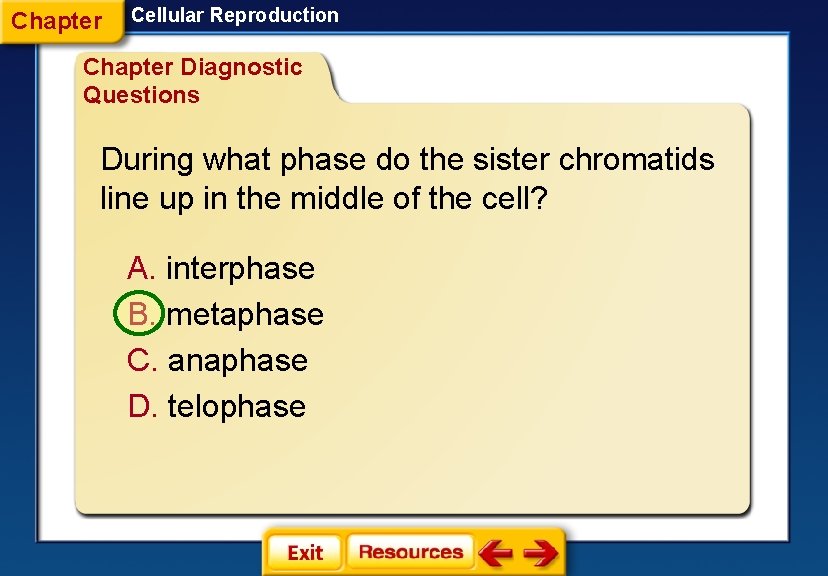 Chapter Cellular Reproduction

Chapter Diagnostic Questions

During what phase do the sister chromatids line up in the middle of the cell?

A. interphase
B. metaphase
C. anaphase
D. telophase

Exit Resources